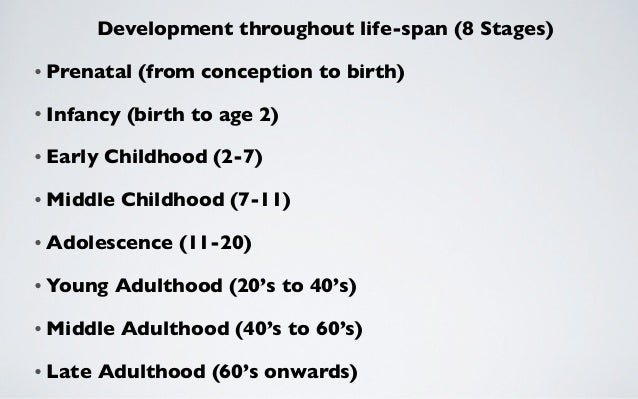 Development throughout life-span (8 Stages)

• Prenatal (from conception to birth)

• Infancy (birth to age 2)

• Early Childhood (2-7)

• Middle Childhood (7-11)

• Adolescence (11-20)

• Young Adulthood (20's to 40's)

• Middle Adulthood (40's to 60's)

• Late Adulthood (60's onwards)